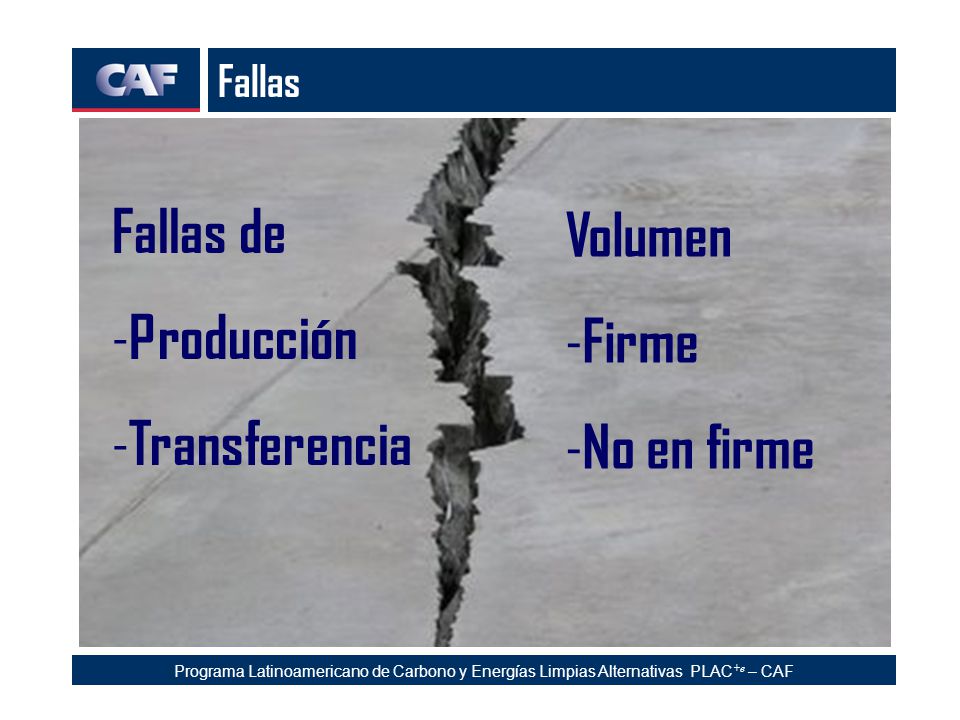 CAF

Fallas

Fallas de

-Producción

-Transferencia

Volumen

-Firme

-No en firme

Programa Latinoamericano de Carbono y Energías Limpias Alternativas PLAC$^{+e}$ – CAF